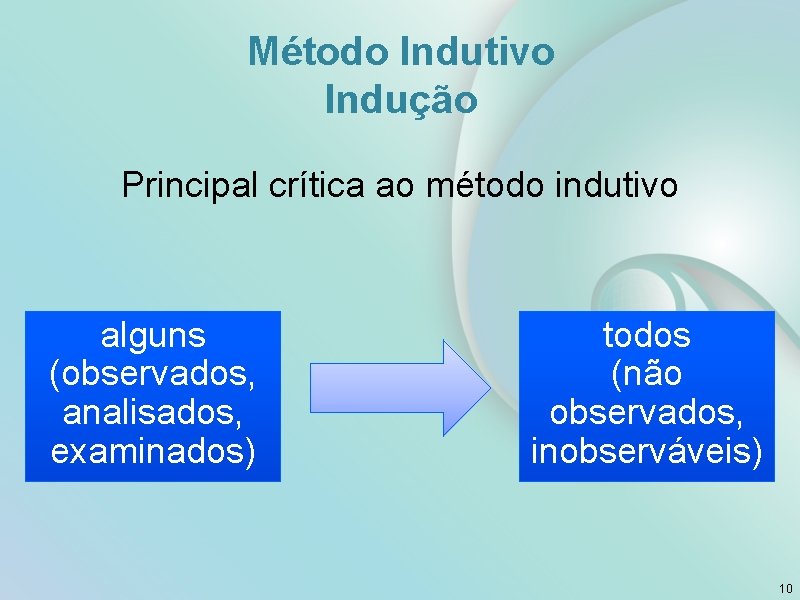 Método Indutivo
Indução

Principal crítica ao método indutivo

alguns (observados, analisados, examinados)

todos (não observados, inobserváveis)

10